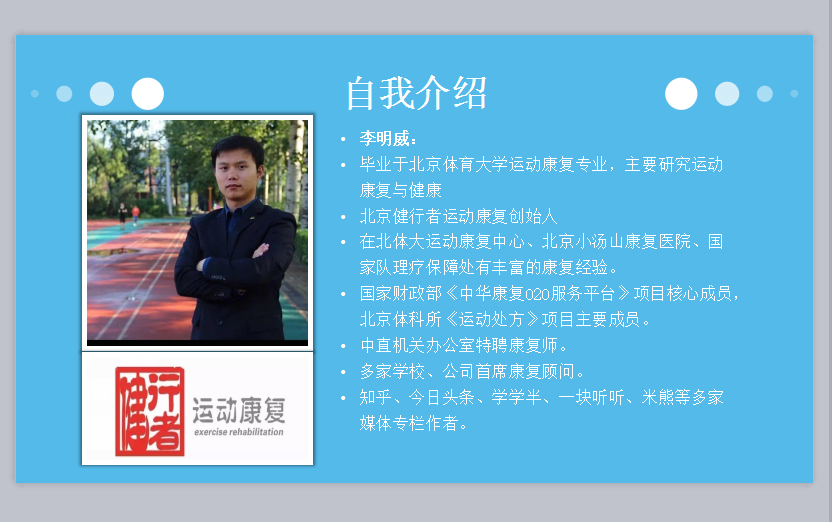 自我介绍

健行者 运动康复 exercise rehabilitation

- 李明威：
- 毕业于北京体育大学运动康复专业，主要研究运动康复与健康
- 北京健行者运动康复创始人
- 在北体大运动康复中心、北京小汤山康复医院、国家队理疗保障处有丰富的康复经验。
- 国家财政部《中华康复O2O服务平台》项目核心成员，北京体科所《运动处方》项目主要成员。
- 中直机关办公室特聘康复师。
- 多家学校、公司首席康复顾问。
- 知乎、今日头条、学学半、一块听听、米熊等多家媒体专栏作者。